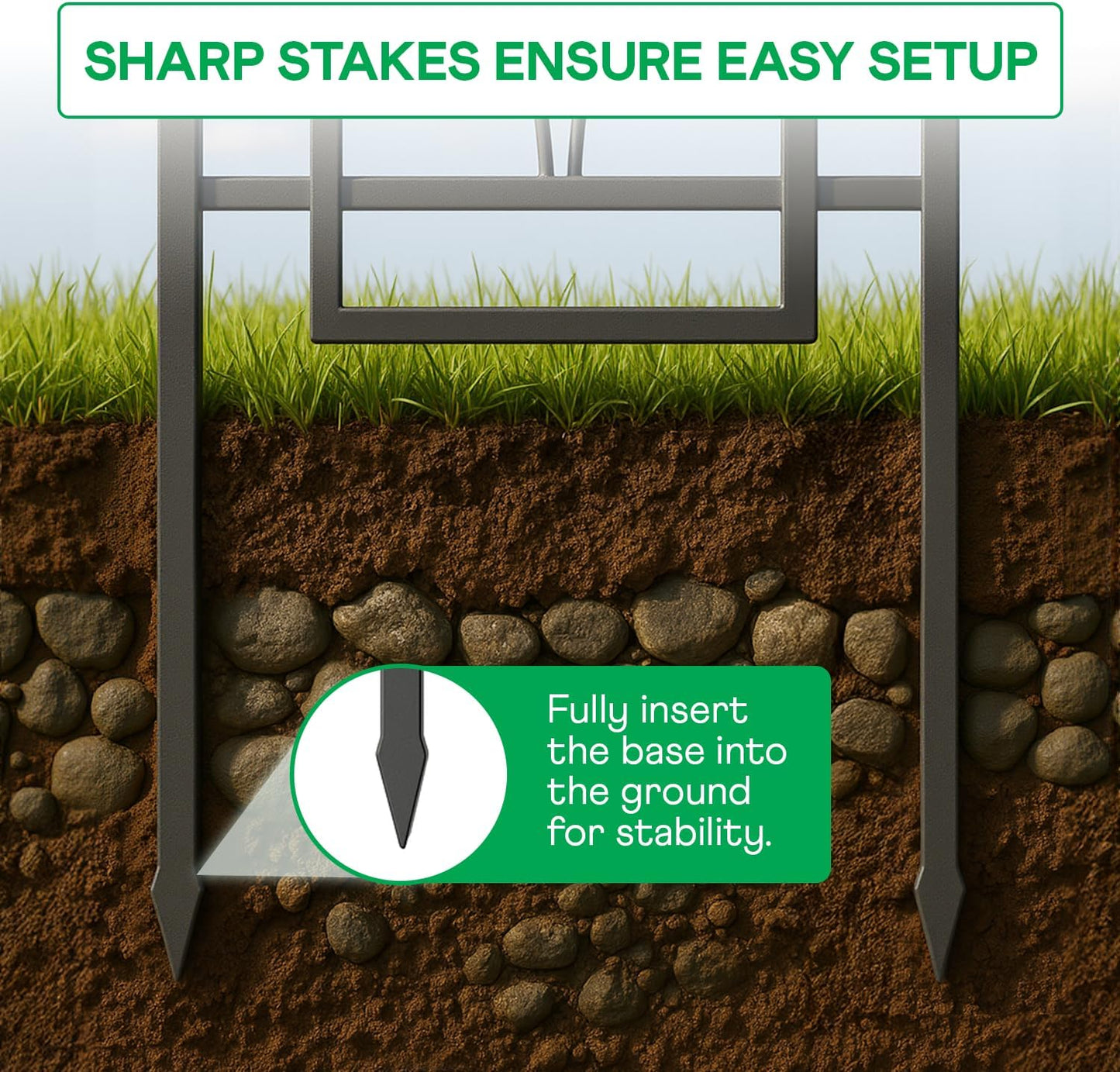 SHARP STAKES ENSURE EASY SETUP

Fully insert the base into the ground for stability.